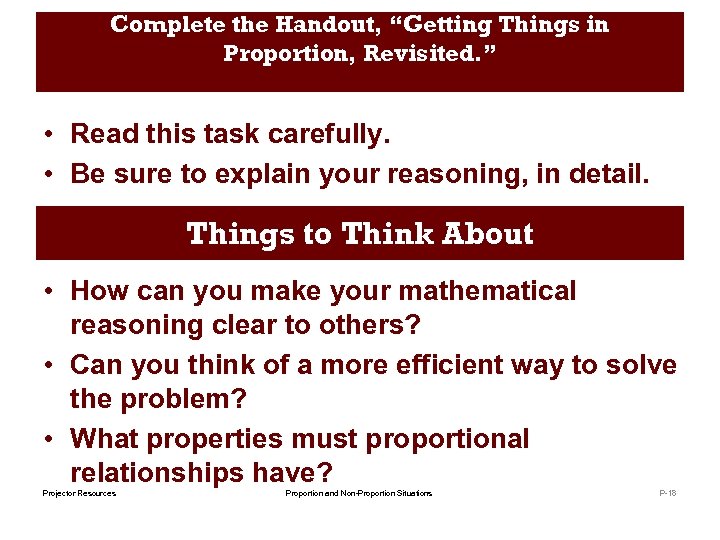 Complete the Handout, "Getting Things in Proportion, Revisited."

• Read this task carefully.
• Be sure to explain your reasoning, in detail.

Things to Think About

• How can you make your mathematical reasoning clear to others?
• Can you think of a more efficient way to solve the problem?
• What properties must proportional relationships have?

Projector Resources

Proportion and Non-Proportion Situations

P-18